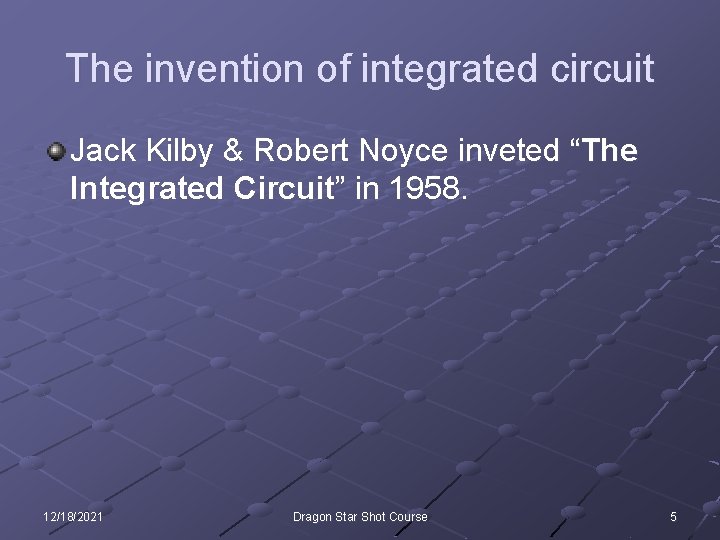 The invention of integrated circuit

Jack Kilby & Robert Noyce inveted “The Integrated Circuit” in 1958.

12/18/2021 Dragon Star Shot Course 5